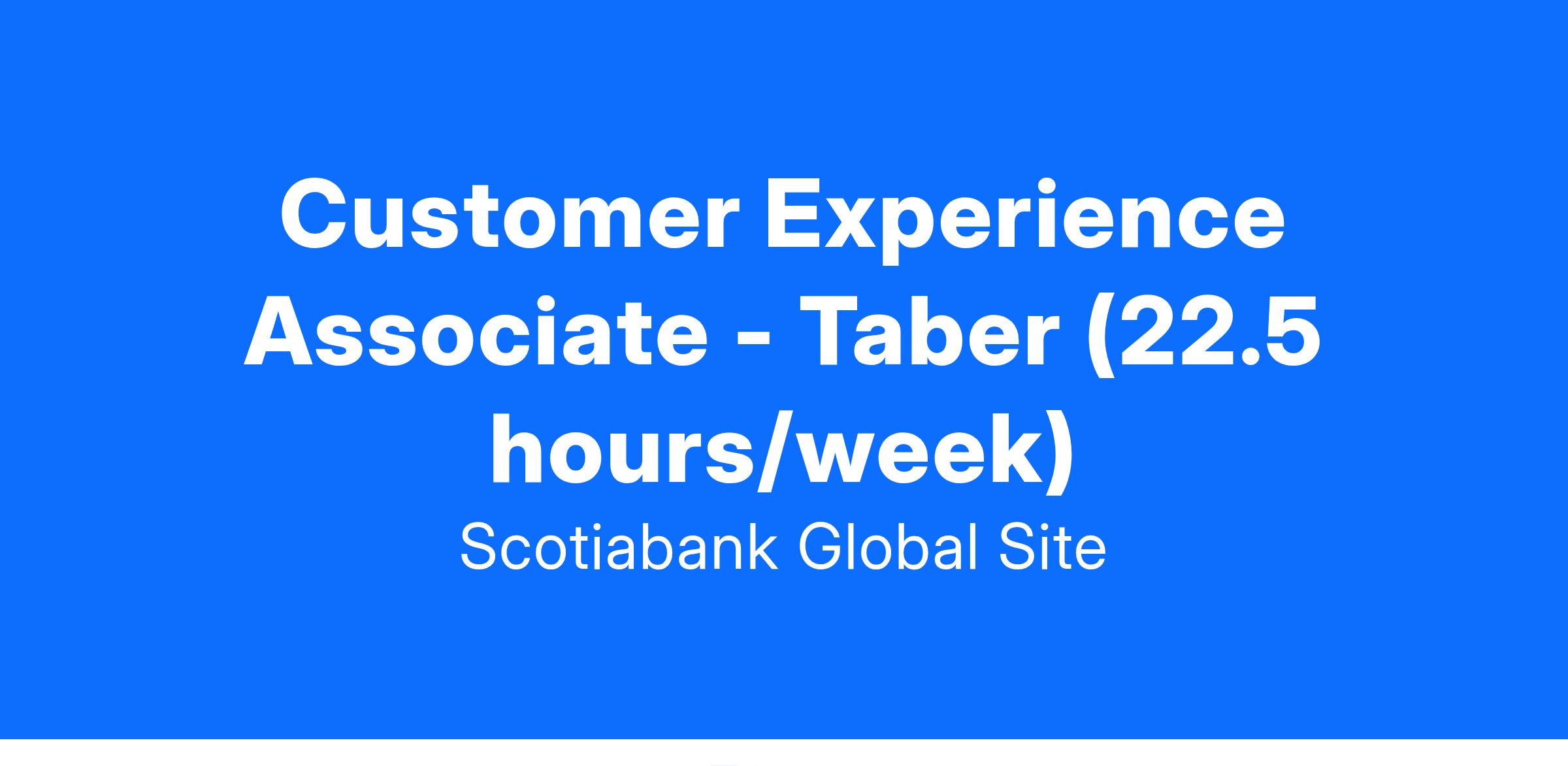 Customer Experience Associate - Taber (22.5 hours/week)

Scotiabank Global Site